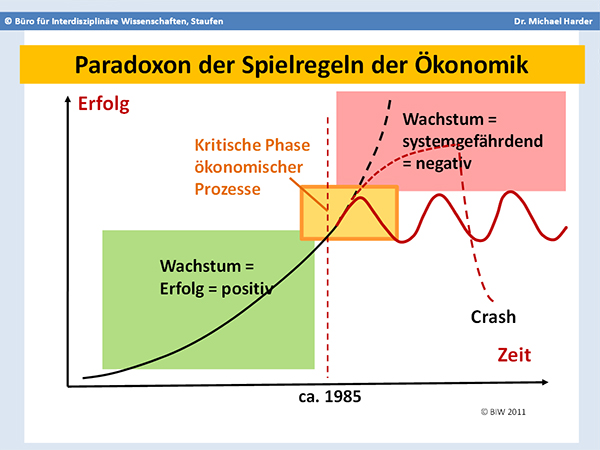 © Büro für Interdisziplinäre Wissenschaften, Staufen

Dr. Michael Harder

Paradoxon der Spielregeln der Ökonomik

Erfolg

Kritische Phase ökonomischer Prozesse

Wachstum = systemgefährdend = negativ

Wachstum = Erfolg = positiv

Crash

Zeit

ca. 1985

© BIW 2011